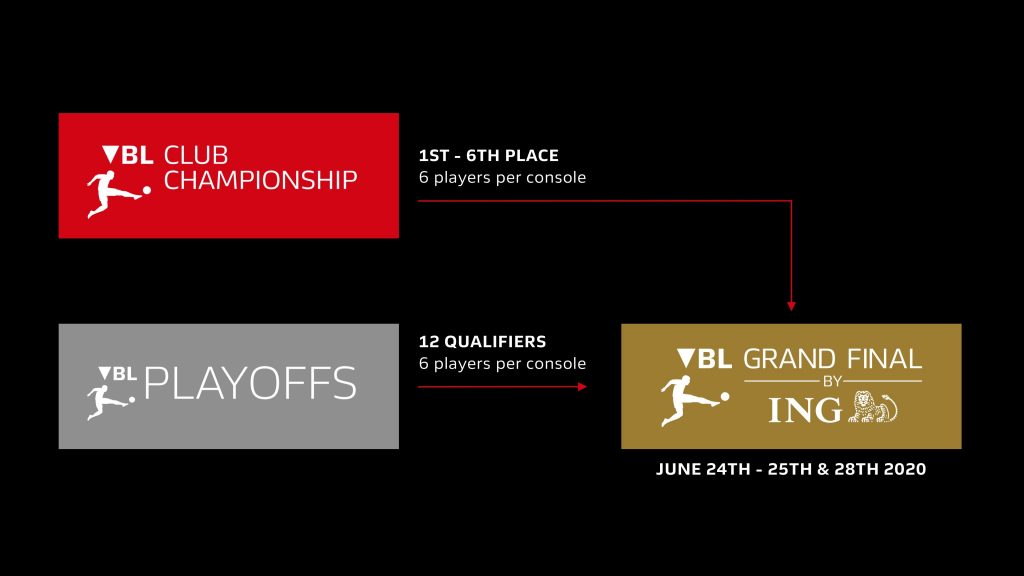 VBL CLUB CHAMPIONSHIP

1ST - 6TH PLACE
6 players per console

VBL PLAYOFFS

12 QUALIFIERS
6 players per console

VBL GRAND FINAL BY ING

JUNE 24TH - 25TH & 28TH 2020